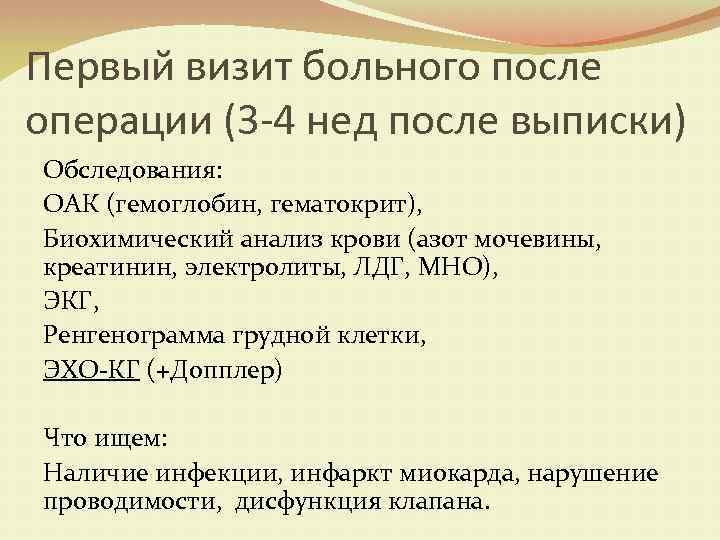 Первый визит больного после операции (3-4 нед после выписки)

Обследования:

ОАК (гемоглобин, гематокрит),

Биохимический анализ крови (азот мочевины, креатинин, электролиты, ЛДГ, МНО),

ЭКГ,

Ренгенограмма грудной клетки,

ЭХО-КГ (+Допплер)

Что ищем:

Наличие инфекции, инфаркт миокарда, нарушение проводимости, дисфункция клапана.